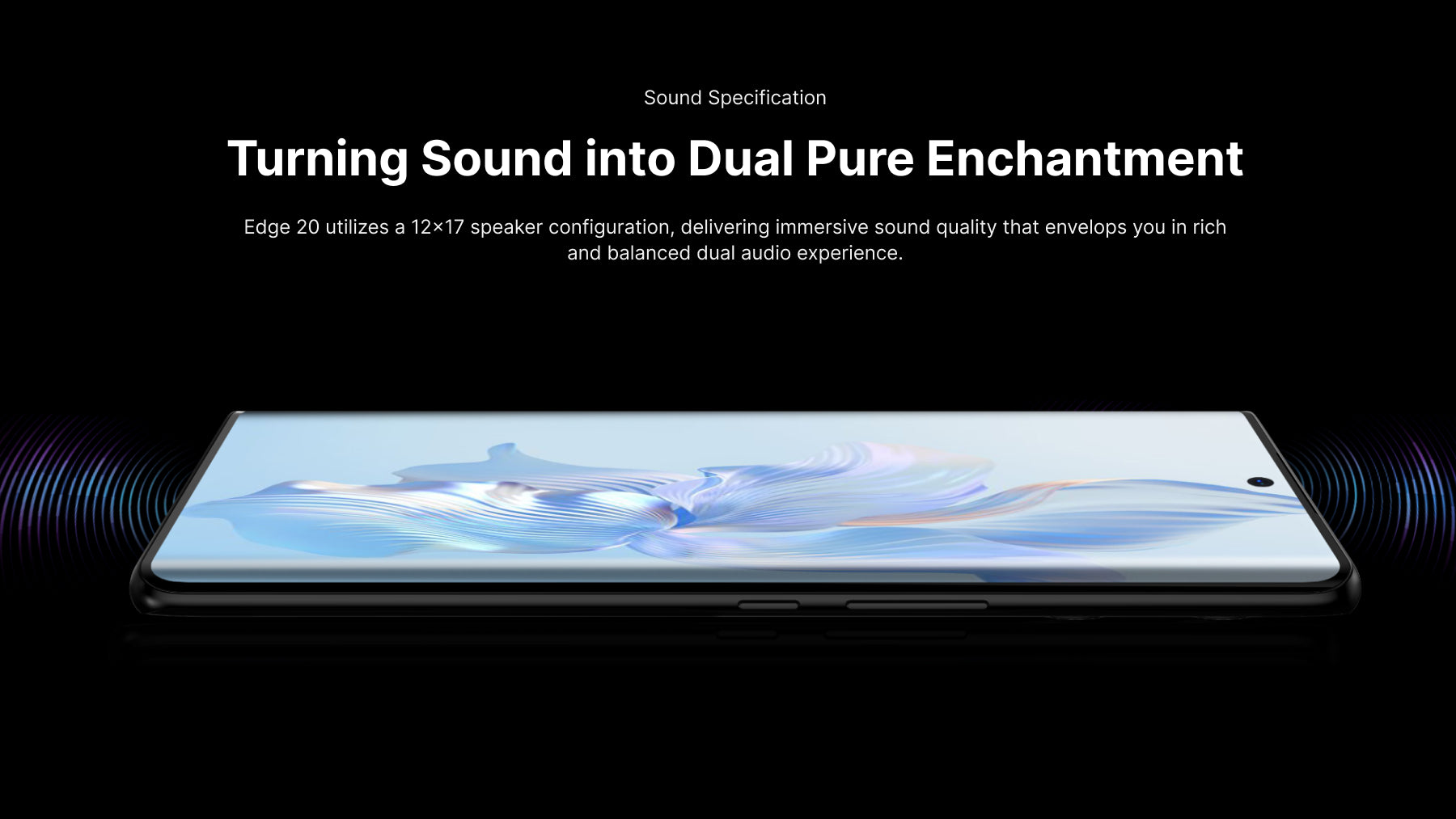 Sound Specification

Turning Sound into Dual Pure Enchantment

Edge 20 utilizes a 12×17 speaker configuration, delivering immersive sound quality that envelops you in rich and balanced dual audio experience.